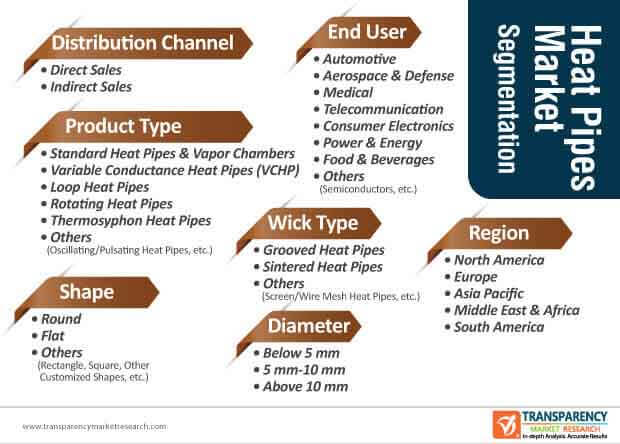 Heat Pipes Market Segmentation

Distribution Channel
• Direct Sales
• Indirect Sales

Product Type
• Standard Heat Pipes & Vapor Chambers
• Variable Conductance Heat Pipes (VCHP)
• Loop Heat Pipes
• Rotating Heat Pipes
• Thermosyphon Heat Pipes
• Others
(Oscillating/Pulsating Heat Pipes, etc.)

Shape
• Round
• Flat
• Others
(Rectangle, Square, Other Customized Shapes, etc.)

End User
• Automotive
• Aerospace & Defense
• Medical
• Telecommunication
• Consumer Electronics
• Power & Energy
• Food & Beverages
• Others
(Semiconductors, etc.)

Wick Type
• Grooved Heat Pipes
• Sintered Heat Pipes
• Others
(Screen/Wire Mesh Heat Pipes, etc.)

Diameter
• Below 5 mm
• 5 mm-10 mm
• Above 10 mm

Region
• North America
• Europe
• Asia Pacific
• Middle East & Africa
• South America

www.transparencymarketresearch.com

TRANSPARENCY MARKET RESEARCH
In-depth Analysis. Accurate Results